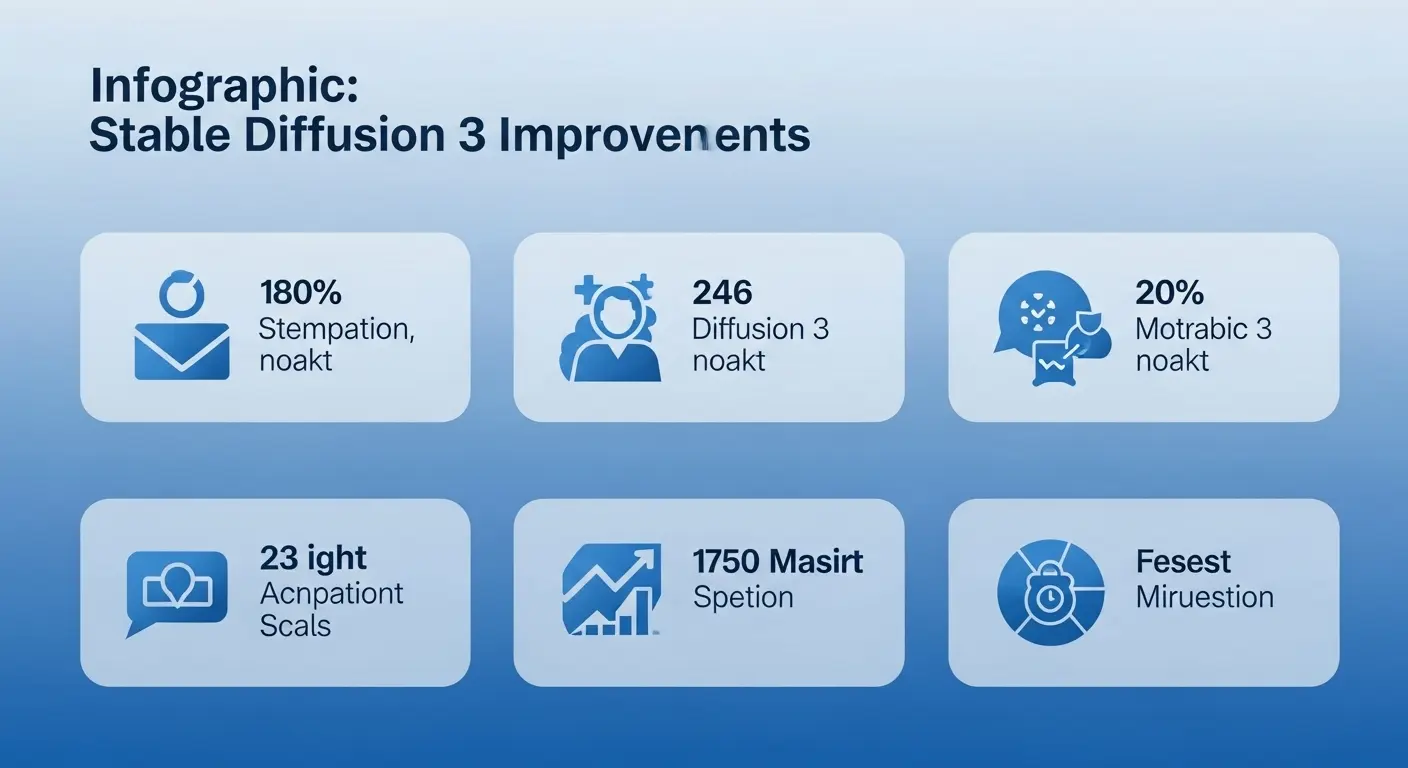 Infographic:
Stable Diffusion 3 Improvenents

180%
Stempation, noakt

246
Diffusion 3 noakt

20%
Motrabic 3 noakt

23 ight
Acnpationt Scals

1750 Masirt
Spetion

Fesest
Miruestion